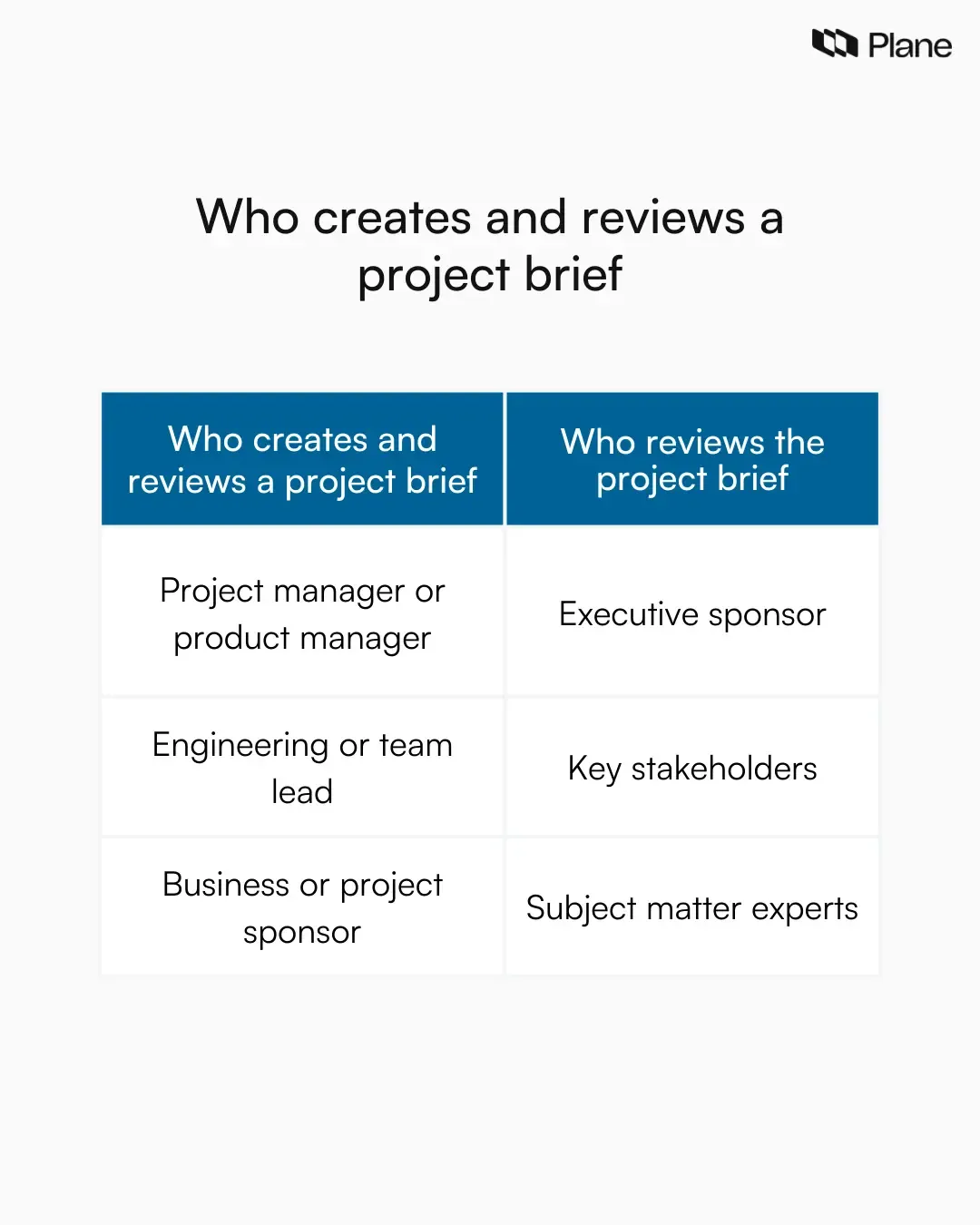 Plane

Who creates and reviews a project brief

| Who creates and reviews a project brief | Who reviews the project brief |
|---|---|
| Project manager or product manager | Executive sponsor |
| Engineering or team lead | Key stakeholders |
| Business or project sponsor | Subject matter experts |